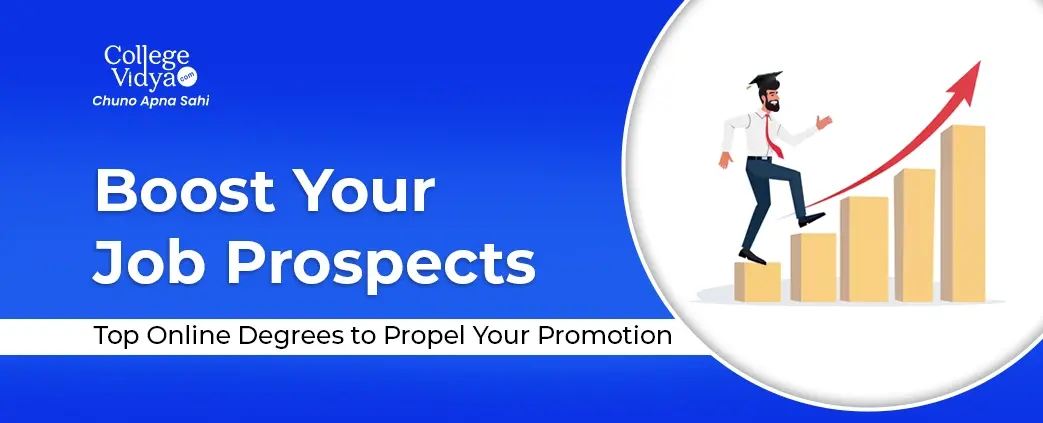 College Vidya .com
Chuno Apna Sahi

Boost Your Job Prospects

Top Online Degrees to Propel Your Promotion